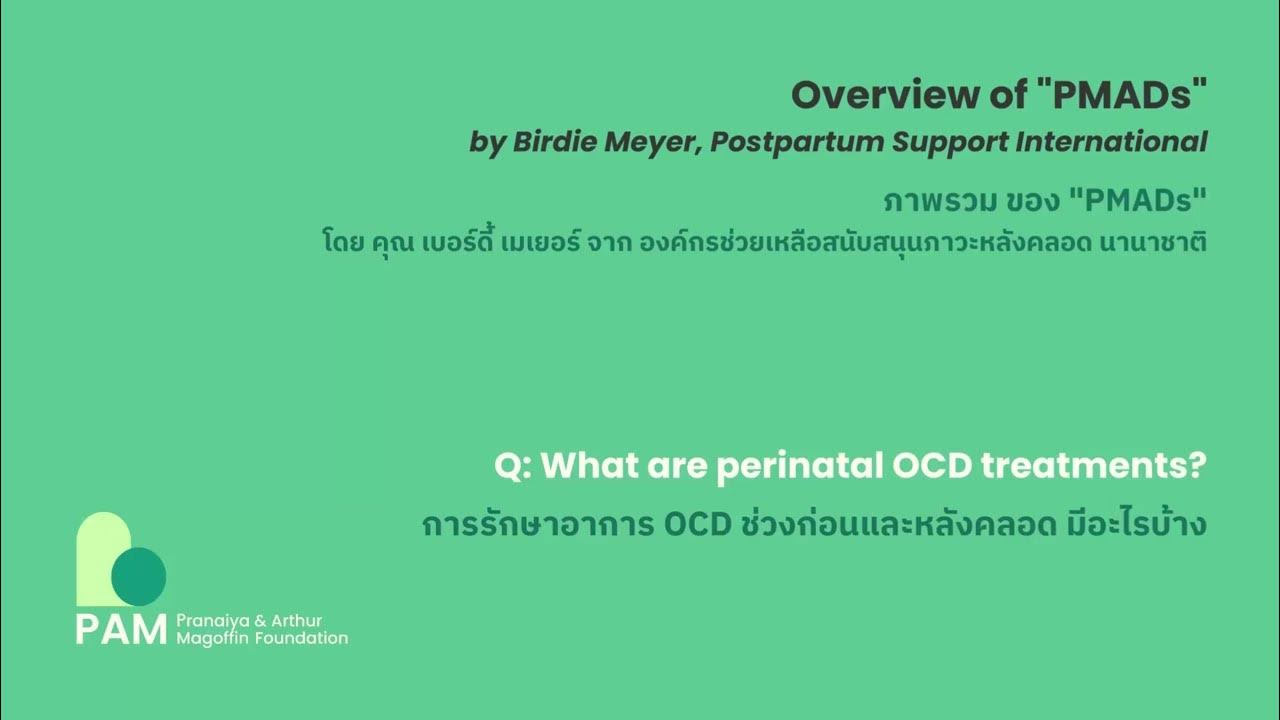 Overview of "PMADs"
by Birdie Meyer, Postpartum Support International

ภาพรวม ของ "PMADs"
โดย คุณ เบอร์ดี้ เมเยอร์ จาก องค์กรช่วยเหลือสนับสนุนภาวะหลังคลอด นานาชาติ

Q: What are perinatal OCD treatments?
การรักษาอาการ OCD ช่วงก่อนและหลังคลอด มีอะไรบ้าง

PAM Pranaiya & Arthur Magoffin Foundation